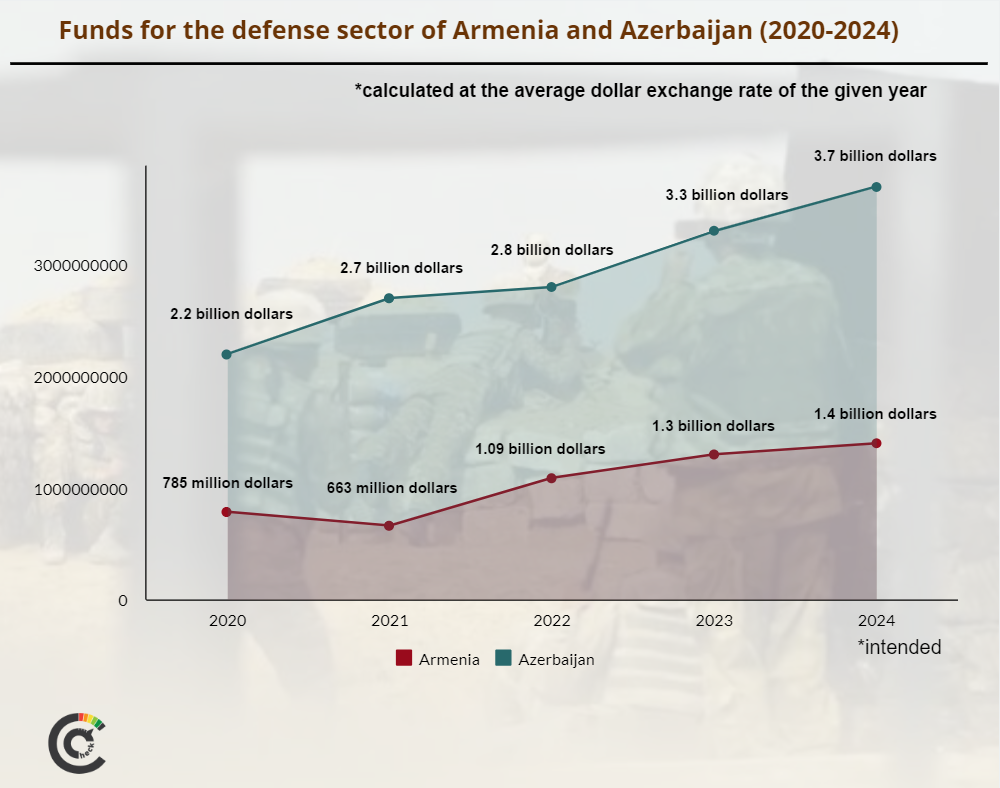 Funds for the defense sector of Armenia and Azerbaijan (2020-2024)

*calculated at the average dollar exchange rate of the given year

3000000000
2000000000
1000000000
0

2.2 billion dollars
2.7 billion dollars
2.8 billion dollars
3.3 billion dollars
3.7 billion dollars

785 million dollars
663 million dollars
1.09 billion dollars
1.3 billion dollars
1.4 billion dollars

2020
2021
2022
2023
2024
*intended

Armenia
Azerbaijan

heck